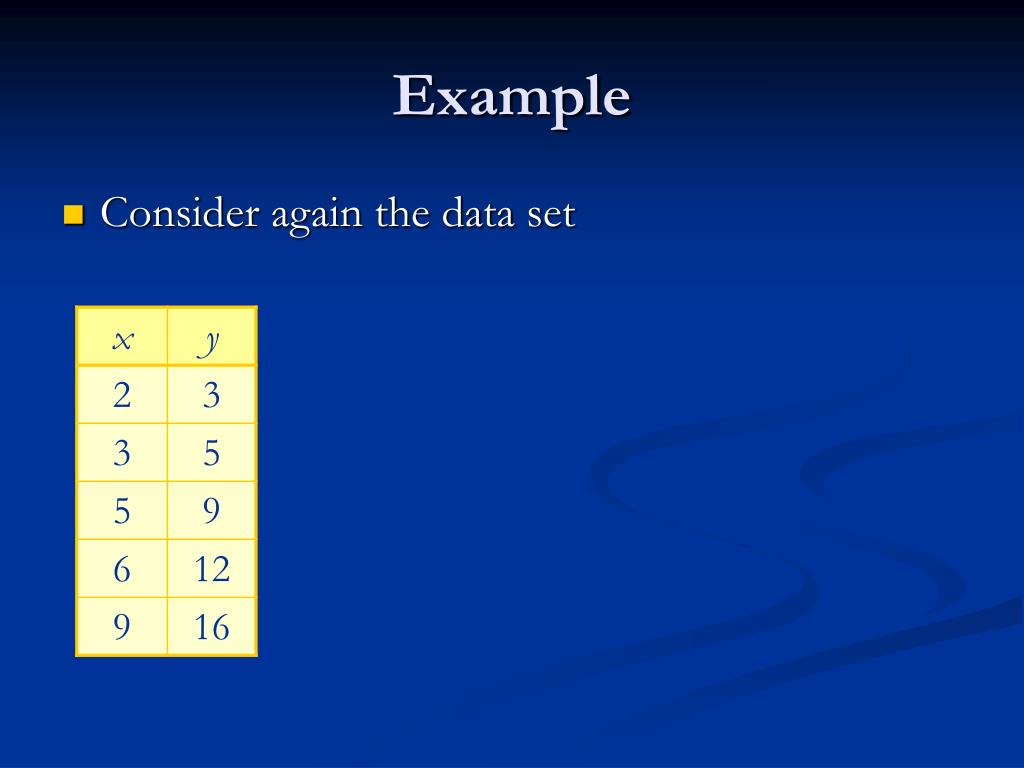 Example

Consider again the data set

| $x$ | $y$ |
|---|---|
| 2 | 3 |
| 3 | 5 |
| 5 | 9 |
| 6 | 12 |
| 9 | 16 |